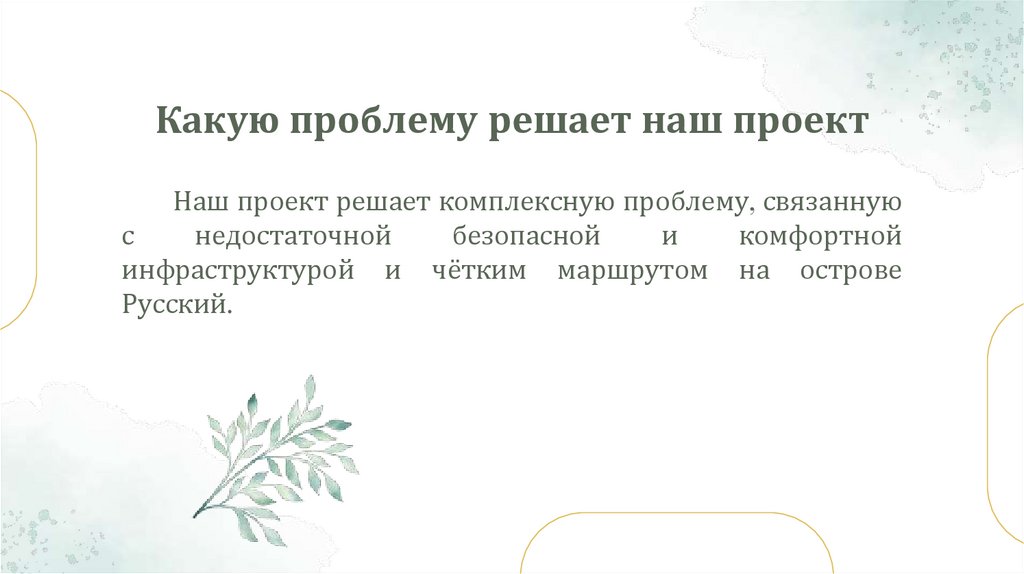 Какую проблему решает наш проект

Наш проект решает комплексную проблему, связанную с недостаточной безопасной и комфортной инфраструктурой и чётким маршрутом на острове Русский.